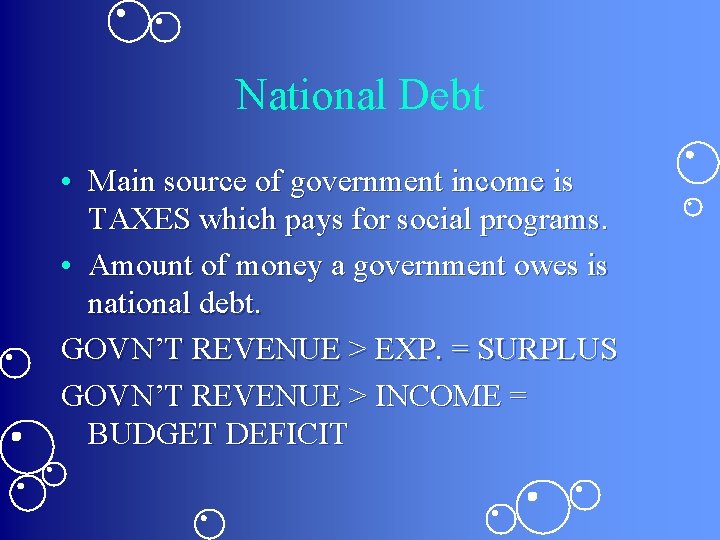 National Debt

• Main source of government income is TAXES which pays for social programs.

• Amount of money a government owes is national debt.

GOVN'T REVENUE > EXP. = SURPLUS

GOVN'T REVENUE > INCOME = BUDGET DEFICIT